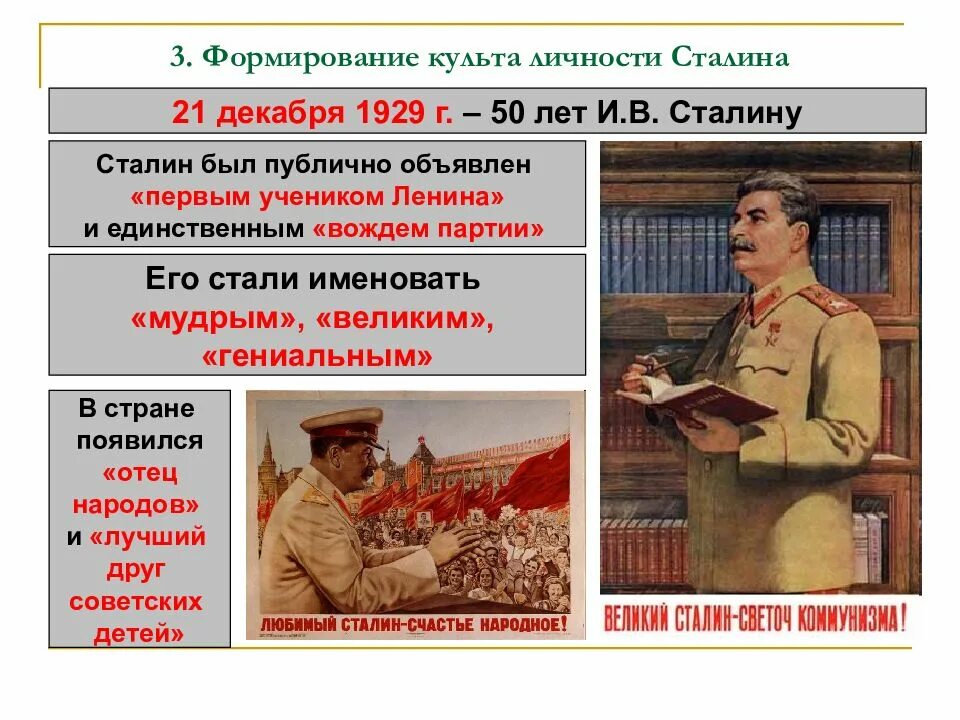 3. Формирование культа личности Сталина

21 декабря 1929 г. – 50 лет И.В. Сталину

Сталин был публично объявлен «первым учеником Ленина» и единственным «вождем партии»

Его стали именовать «мудрым», «великим», «гениальным»

В стране появился «отец народов» и «лучший друг советских детей»

ЛЮБИМЫЙ СТАЛИН-СЧАСТЬЕ НАРОДНОЕ!

ВЕЛИКИЙ СТАЛИН-СВЕТОЧ КОММУНИЗМА!